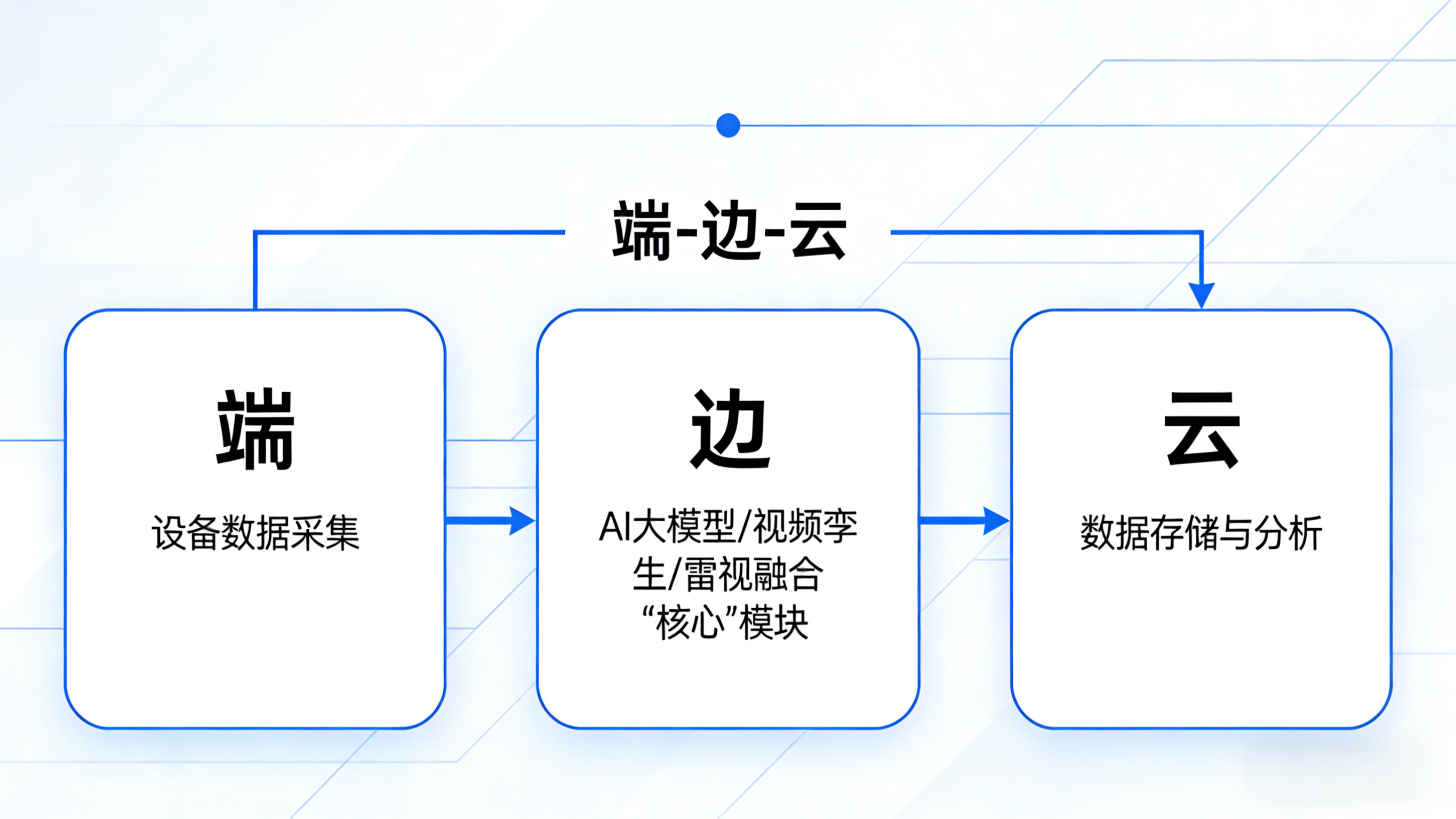 端-边-云

端

设备数据采集

边

AI大模型/视频孪生/雷视融合“核心”模块

云

数据存储与分析